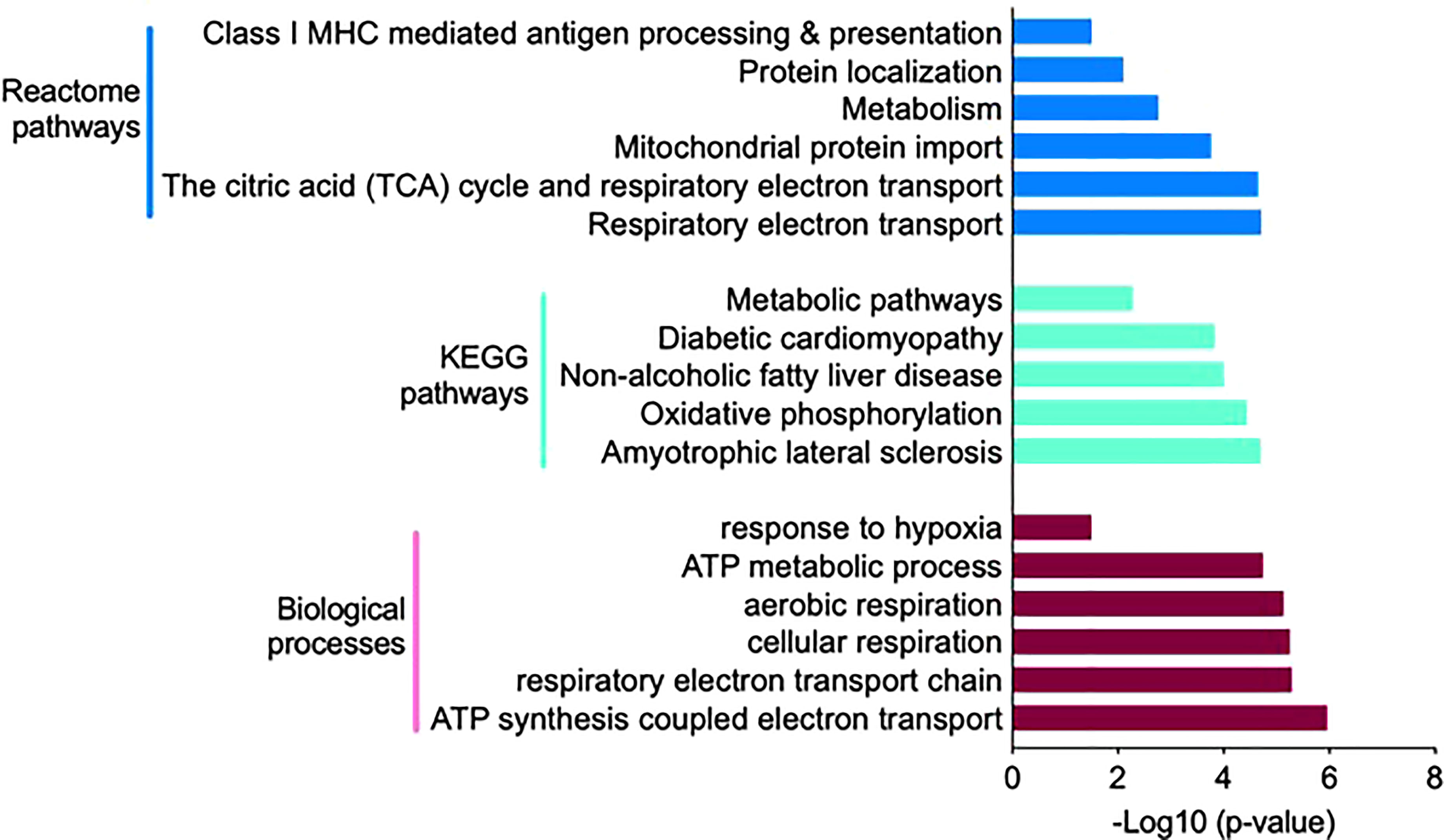 Reactome pathways

Class I MHC mediated antigen processing & presentation
Protein localization
Metabolism
Mitochondrial protein import
The citric acid (TCA) cycle and respiratory electron transport
Respiratory electron transport

KEGG pathways

Metabolic pathways
Diabetic cardiomyopathy
Non-alcoholic fatty liver disease
Oxidative phosphorylation
Amyotrophic lateral sclerosis

Biological processes

response to hypoxia
ATP metabolic process
aerobic respiration
cellular respiration
respiratory electron transport chain
ATP synthesis coupled electron transport

0 2 4 6 8
-Log10 (p-value)